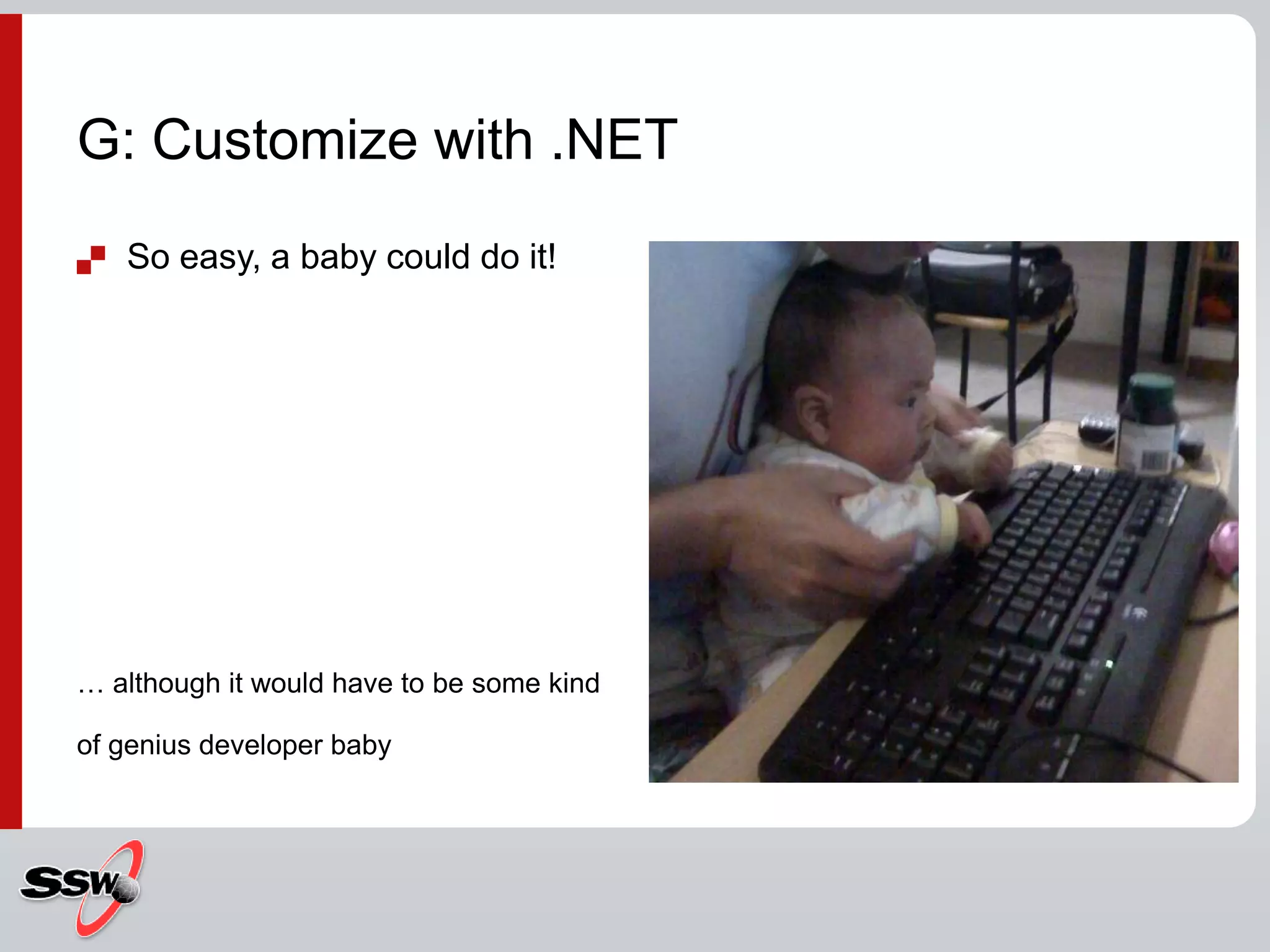 G: Customize with .NET

So easy, a baby could do it!

… although it would have to be some kind of genius developer baby

SSW